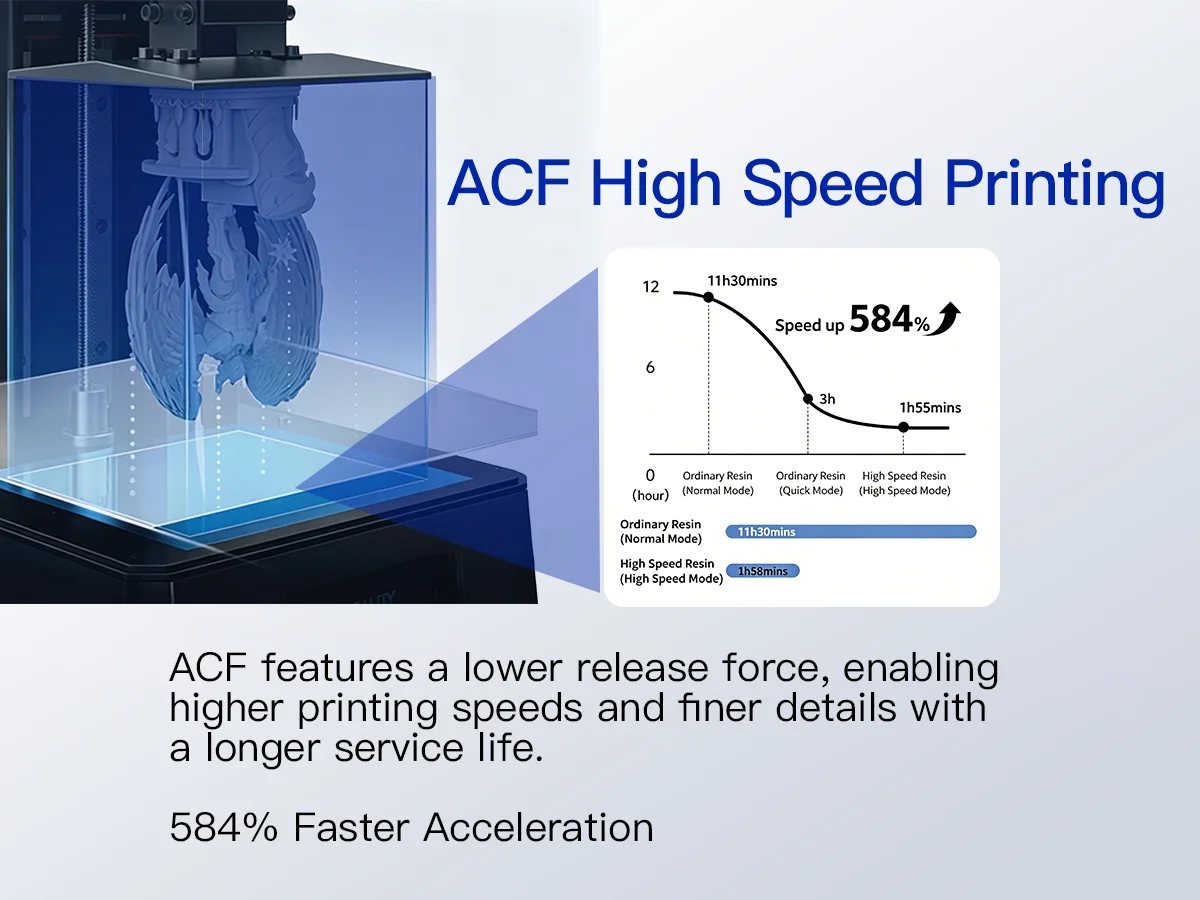 ACF High Speed Printing

12

6

0
(hour)

11h30mins

Speed up 584%

3h

1h55mins

Ordinary Resin (Normal Mode)

Ordinary Resin (Quick Mode)

High Speed Resin (High Speed Mode)

Ordinary Resin (Normal Mode) 11h30mins

High Speed Resin (High Speed Mode) 1h58mins

ACF features a lower release force, enabling higher printing speeds and finer details with a longer service life.

584% Faster Acceleration